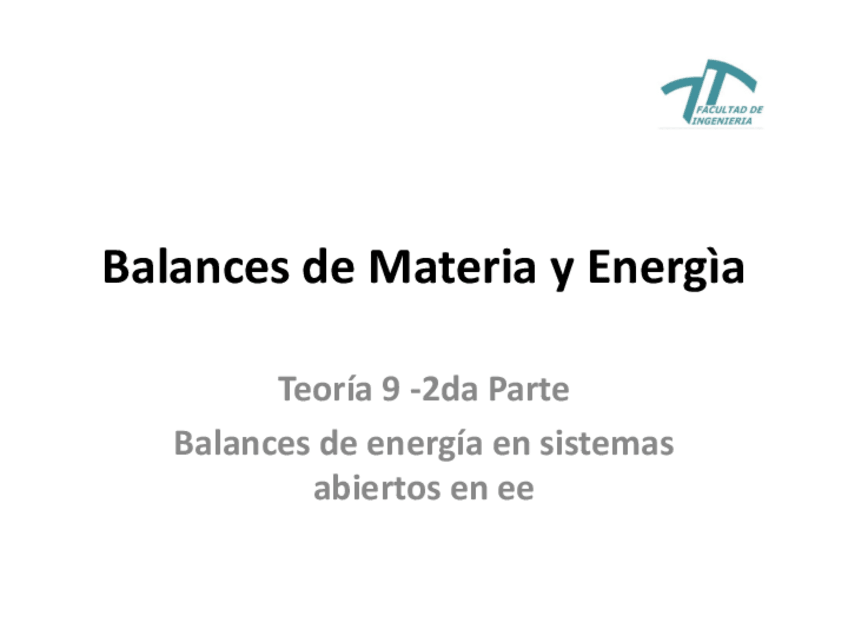 FACULTAD DE INGENIERIA

Balances de Materia y Energìa

Teoría 9 -2da Parte

Balances de energía en sistemas abiertos en ee